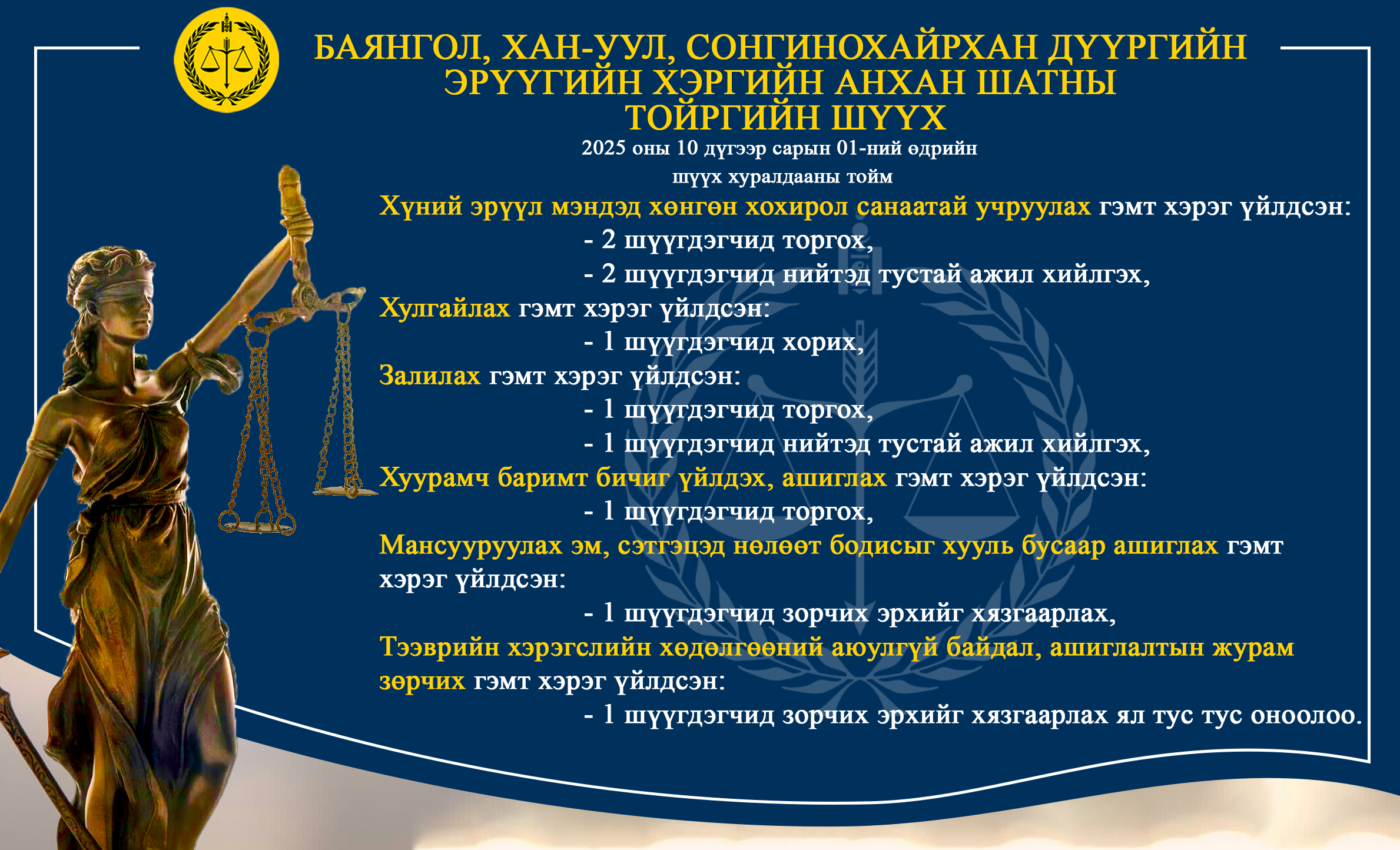 БАЯНГОЛ, ХАН-УУЛ, СОНГИНОХАЙРХАН ДҮҮРГИЙН ЭРҮҮГИЙН ХЭРГИЙН АНХАН ШАТНЫ ТОЙРГИЙН ШҮҮХ

2025 оны 10 дүгээр сарын 01-ний өдрийн шүүх хуралдааны тойм

Хүний эрүүл мэндэд хөнгөн хохирол санаатай учруулах гэмт хэрэг үйлдсэн:
- 2 шүүгдэгчид торгох,
- 2 шүүгдэгчид нийтэд тустай ажил хийлгэх,
Хулгайлах гэмт хэрэг үйлдсэн:
- 1 шүүгдэгчид хорих,
Залилах гэмт хэрэг үйлдсэн:
- 1 шүүгдэгчид торгох,
- 1 шүүгдэгчид нийтэд тустай ажил хийлгэх,
Хуурамч баримт бичиг үйлдэх, ашиглах гэмт хэрэг үйлдсэн:
- 1 шүүгдэгчид торгох,
Мансууруулах эм, сэтгэцэд нөлөөт бодисыг хууль бусаар ашиглах гэмт хэрэг үйлдсэн:
- 1 шүүгдэгчид зорчих эрхийг хязгаарлах,
Тээврийн хэрэгслийн хөдөлгөөний аюулгүй байдал, ашиглалтын журам зөрчих гэмт хэрэг үйлдсэн:
- 1 шүүгдэгчид зорчих эрхийг хязгаарлах ял тус тус оноолоо.